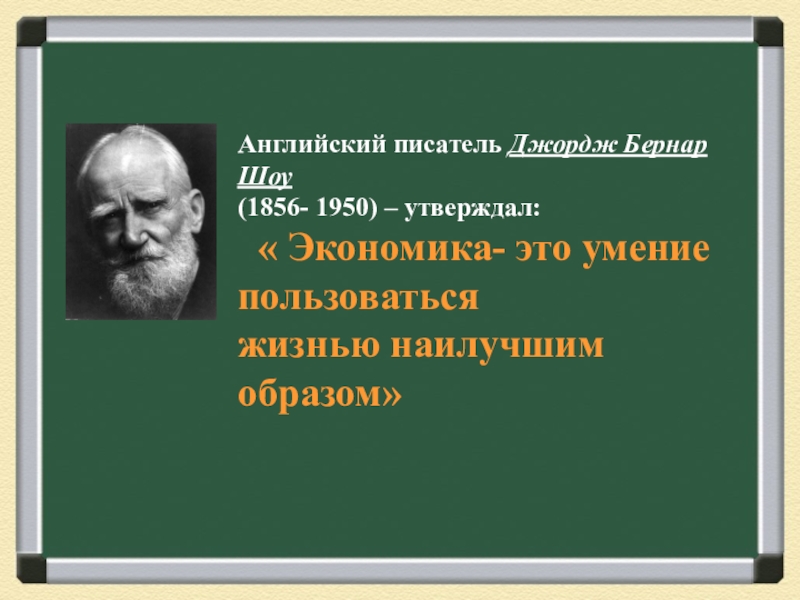 Английский писатель Джордж Бернар Шоу
(1856- 1950) – утверждал:

« Экономика- это умение пользоваться
жизнью наилучшим образом»